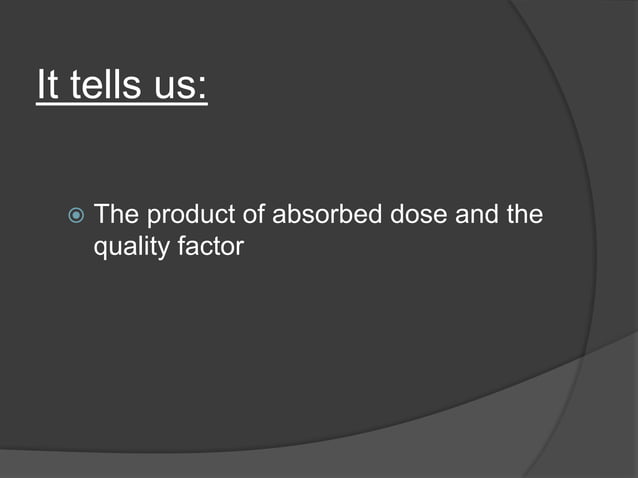 It tells us:

The product of absorbed dose and the quality factor